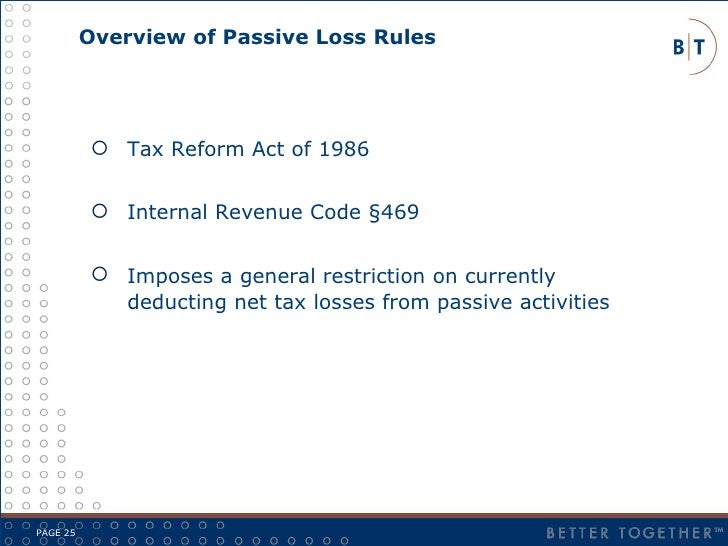 Overview of Passive Loss Rules

B|T

Tax Reform Act of 1986

Internal Revenue Code §469

Imposes a general restriction on currently deducting net tax losses from passive activities

PAGE 25

BETTER TOGETHER™